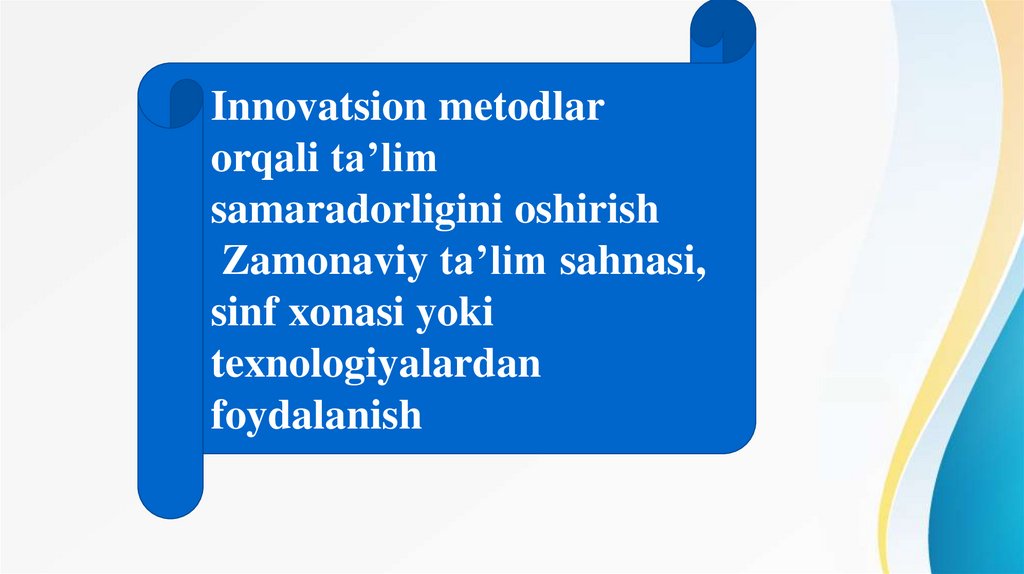 Innovatsion metodlar orqali ta’lim samaradorligini oshirish
Zamonaviy ta’lim sahnasi, sinf xonasi yoki texnologiyalardan foydalanish